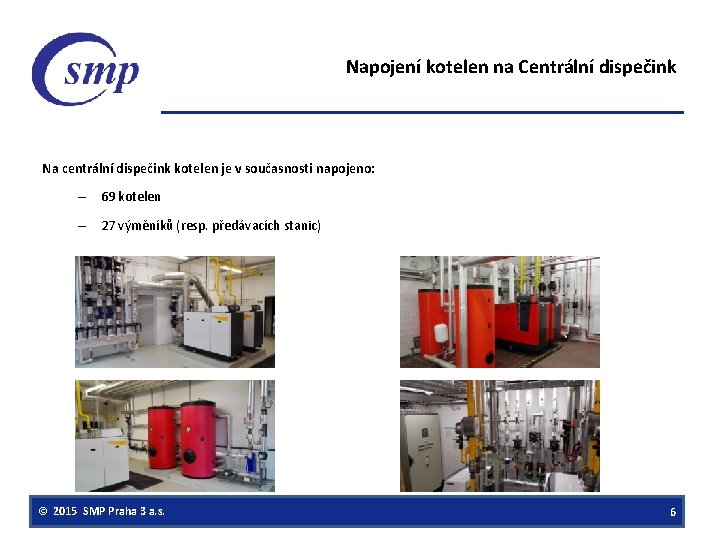 smp

Napojení kotelen na Centrální dispečink

Na centrální dispečink kotelen je v současnosti napojeno:

– 69 kotelen

– 27 výměníků (resp. předávacích stanic)

© 2015 SMP Praha 3 a.s.

6